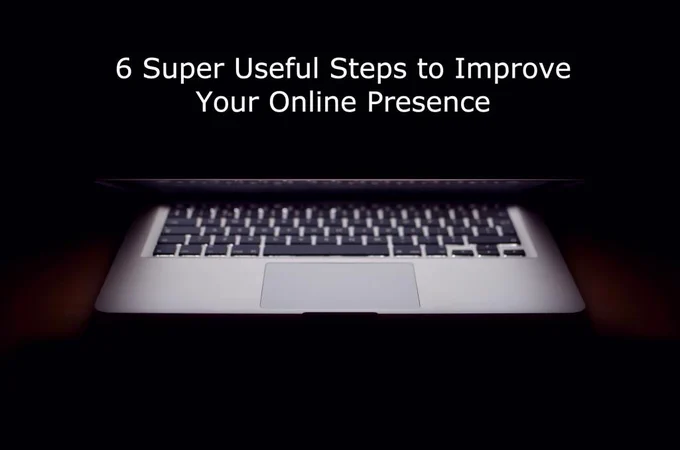 6 Super Useful Steps to Improve Your Online Presence